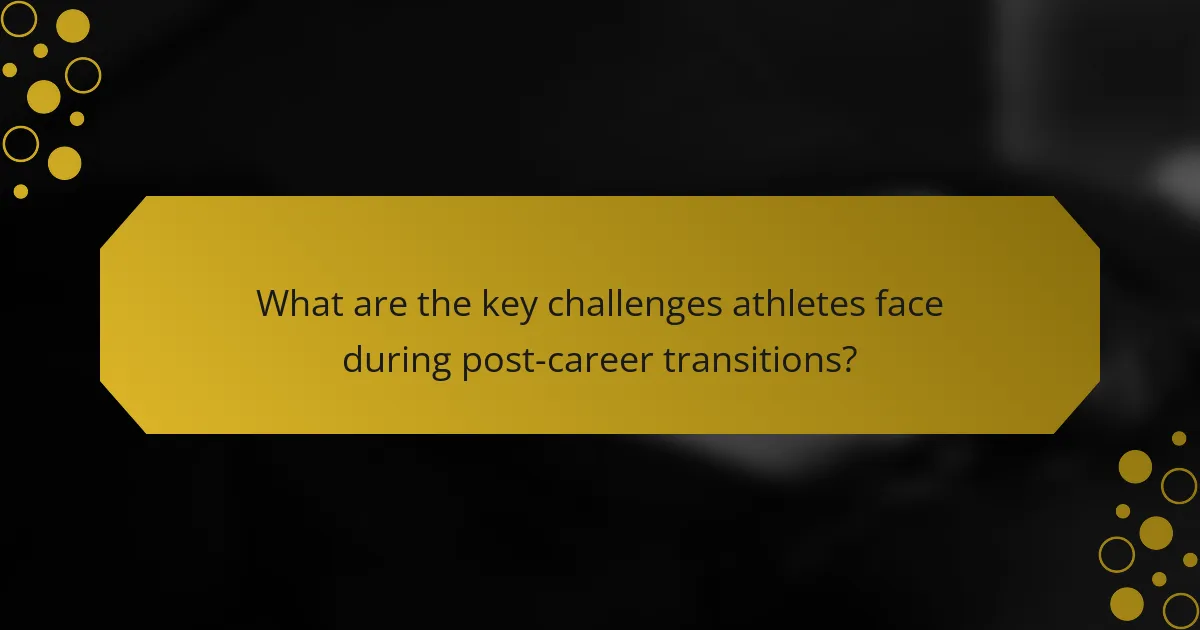 What are the key challenges athletes face during post-career transitions?